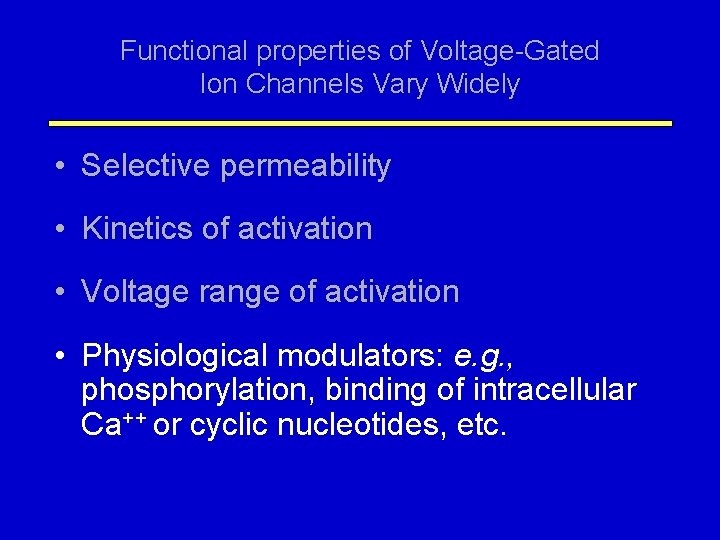 Functional properties of Voltage-Gated Ion Channels Vary Widely

• Selective permeability

• Kinetics of activation

• Voltage range of activation

• Physiological modulators: e.g., phosphorylation, binding of intracellular $Ca^{++}$ or cyclic nucleotides, etc.